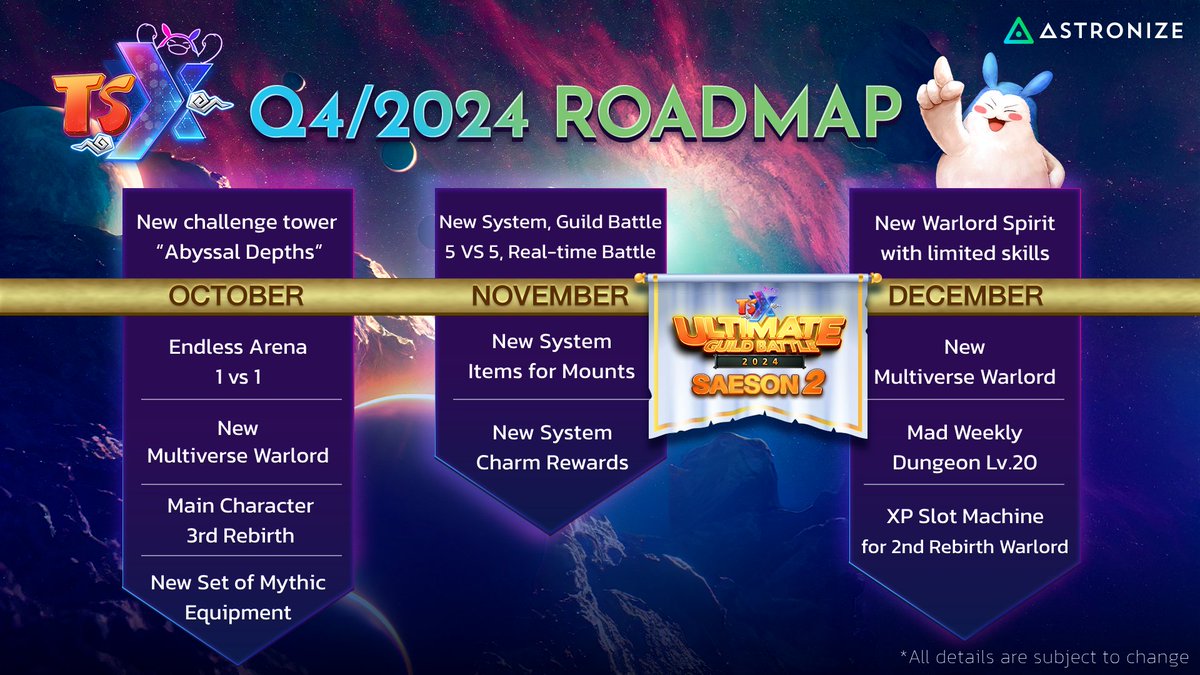 ASTRONIZE

TS X

Q4/2024 ROADMAP

New challenge tower "Abyssal Depths"

OCTOBER

Endless Arena 1 vs 1

New Multiverse Warlord

Main Character 3rd Rebirth

New Set of Mythic Equipment

New System, Guild Battle 5 VS 5, Real-time Battle

NOVEMBER

New System Items for Mounts

New System Charm Rewards

TS X ULTIMATE GUILD BATTLE 2024 SAESON 2

New Warlord Spirit with limited skills

DECEMBER

New Multiverse Warlord

Mad Weekly Dungeon Lv.20

XP Slot Machine for 2nd Rebirth Warlord

*All details are subject to change